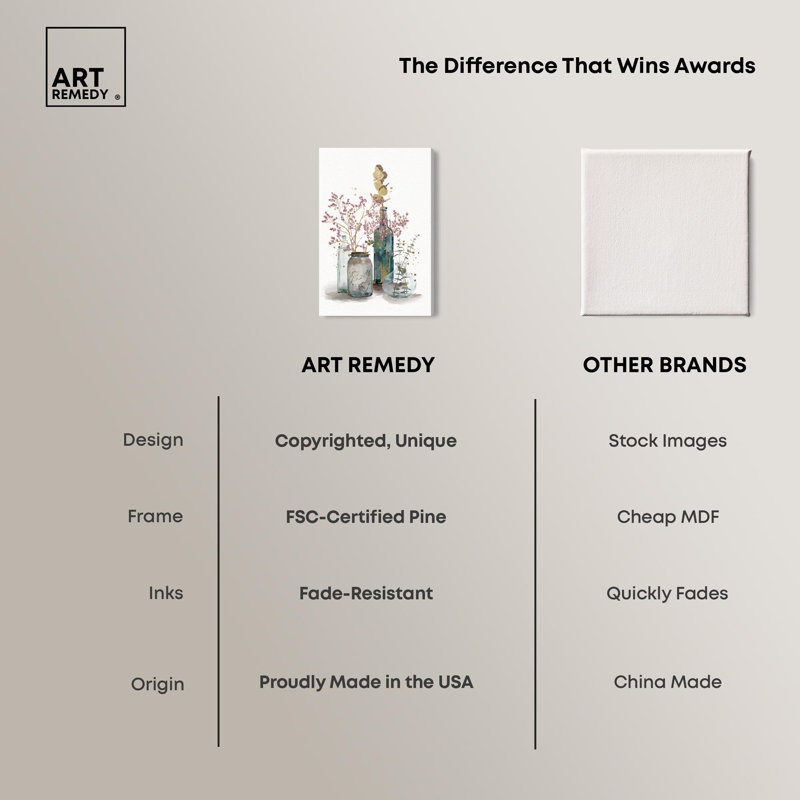 ART REMEDY ®

The Difference That Wins Awards

| | ART REMEDY | OTHER BRANDS |
|---|---|---|
| Design | Copyrighted, Unique | Stock Images |
| Frame | FSC-Certified Pine | Cheap MDF |
| Inks | Fade-Resistant | Quickly Fades |
| Origin | Proudly Made in the USA | China Made |